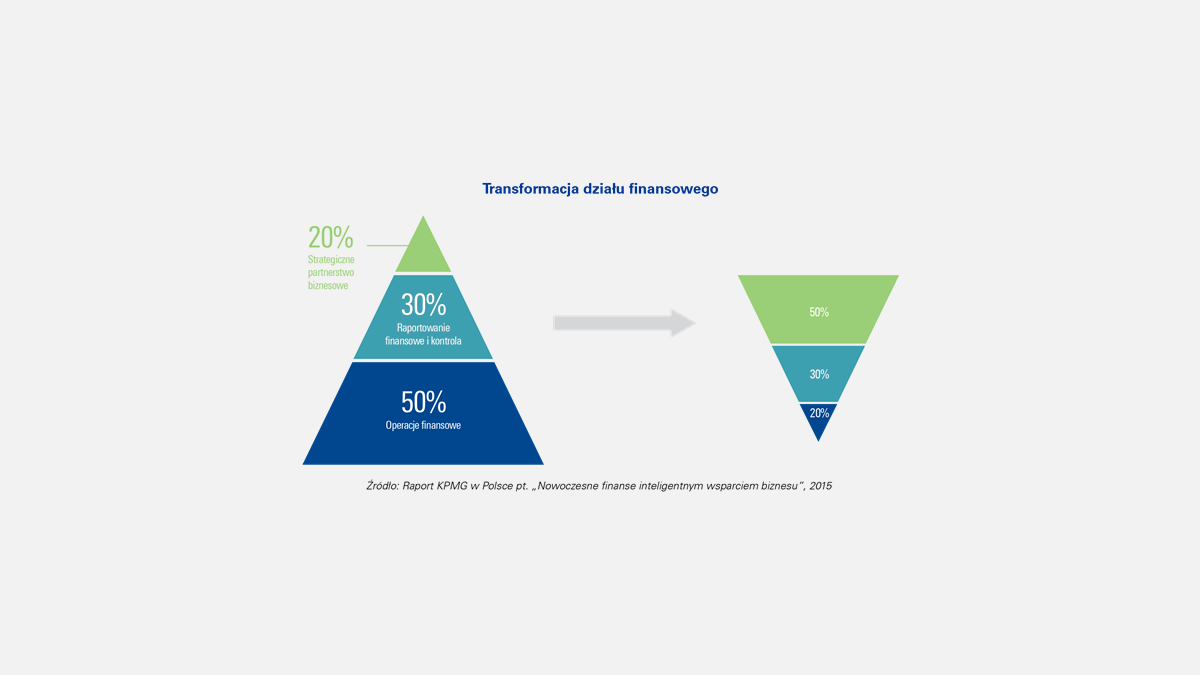 Transformacja działu finansowego

20%
Strategiczne partnerstwo biznesowe

30%
Raportowanie finansowe i kontrola

50%
Operacje finansowe

50%

30%

20%

Źródło: Raport KPMG w Polsce pt. „Nowoczesne finanse inteligentnym wsparciem biznesu", 2015